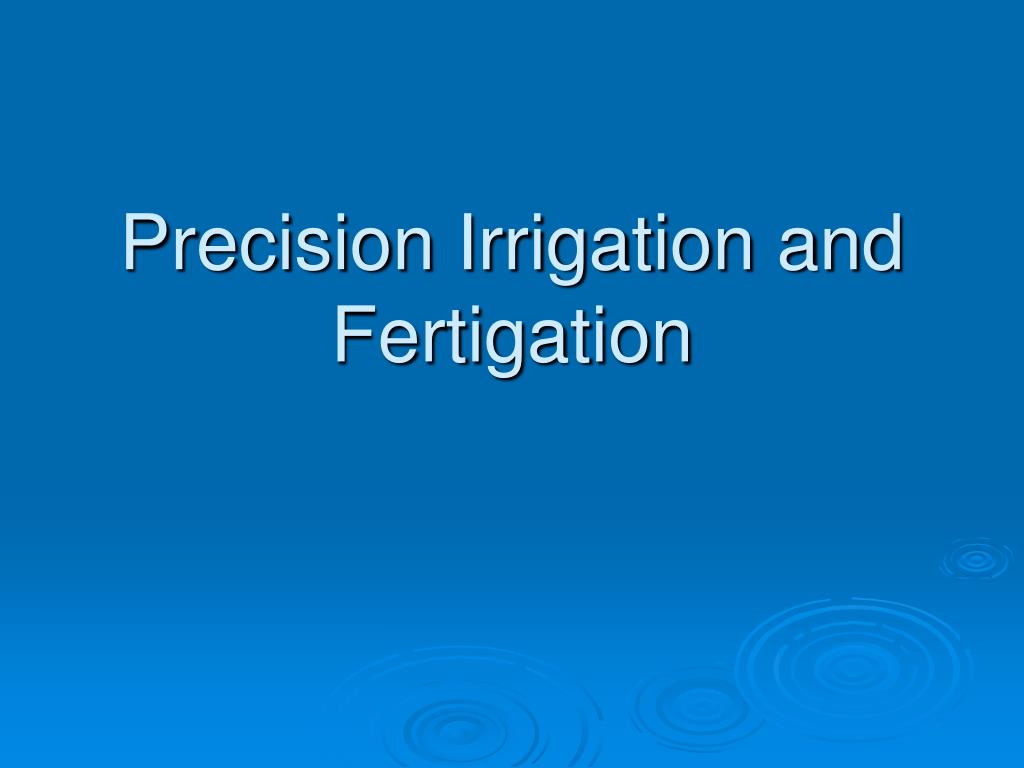 Precision Irrigation and Fertigation